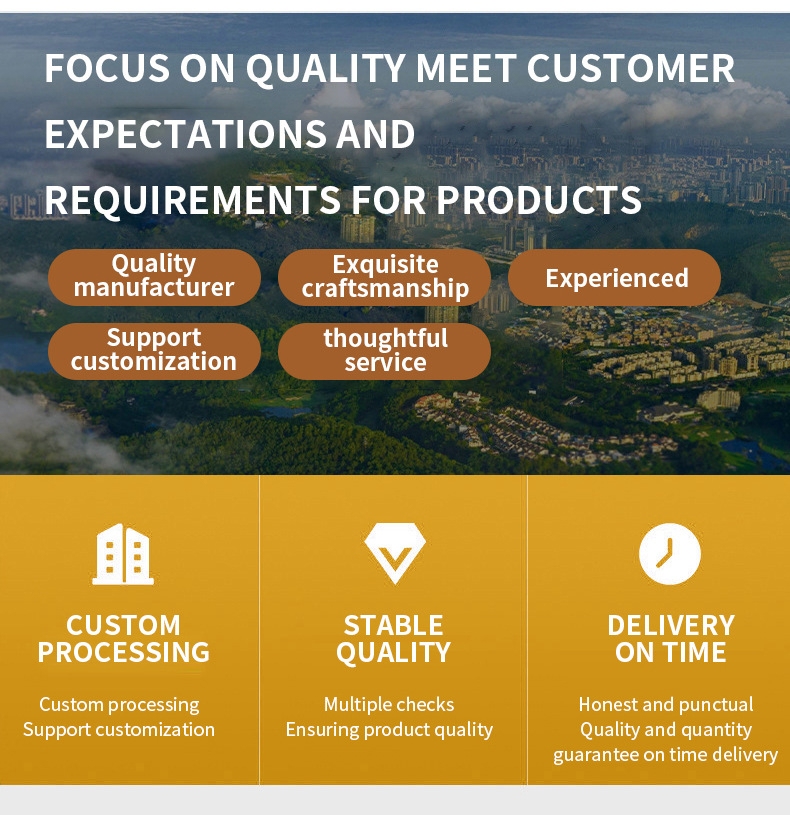 FOCUS ON QUALITY MEET CUSTOMER EXPECTATIONS AND REQUIREMENTS FOR PRODUCTS

Quality manufacturer

Exquisite craftsmanship

Experienced

Support customization

thoughtful service

CUSTOM PROCESSING

Custom processing
Support customization

STABLE QUALITY

Multiple checks
Ensuring product quality

DELIVERY ON TIME

Honest and punctual
Quality and quantity
guarantee on time delivery